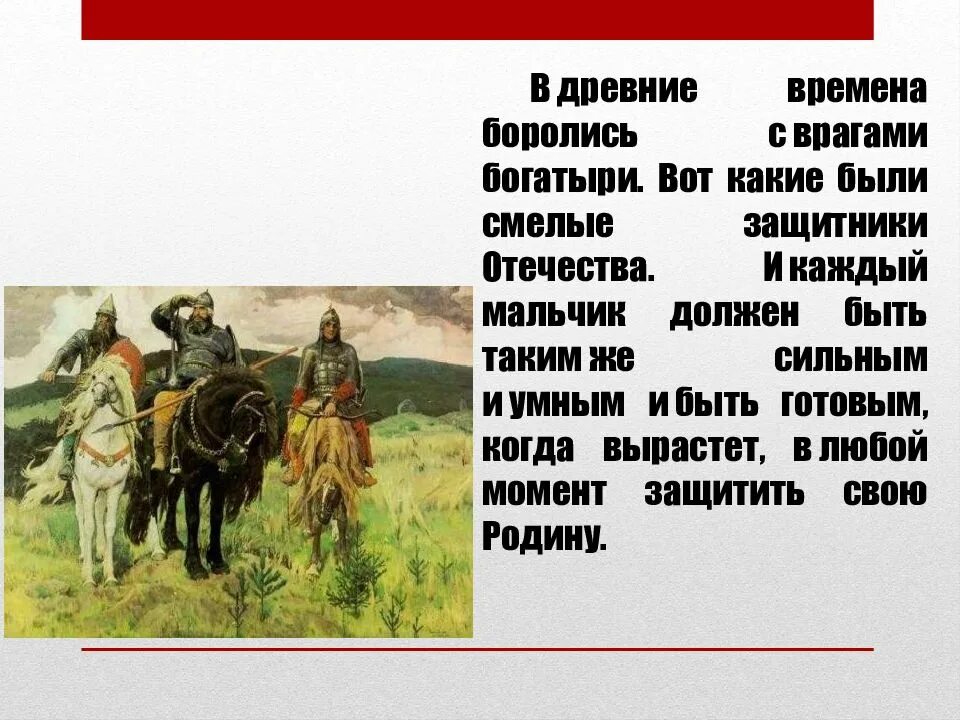 В древние времена боролись с врагами богатыри. Вот какие были смелые защитники Отечества. И каждый мальчик должен быть таким же сильным и умным и быть готовым, когда вырастет, в любой момент защитить свою Родину.